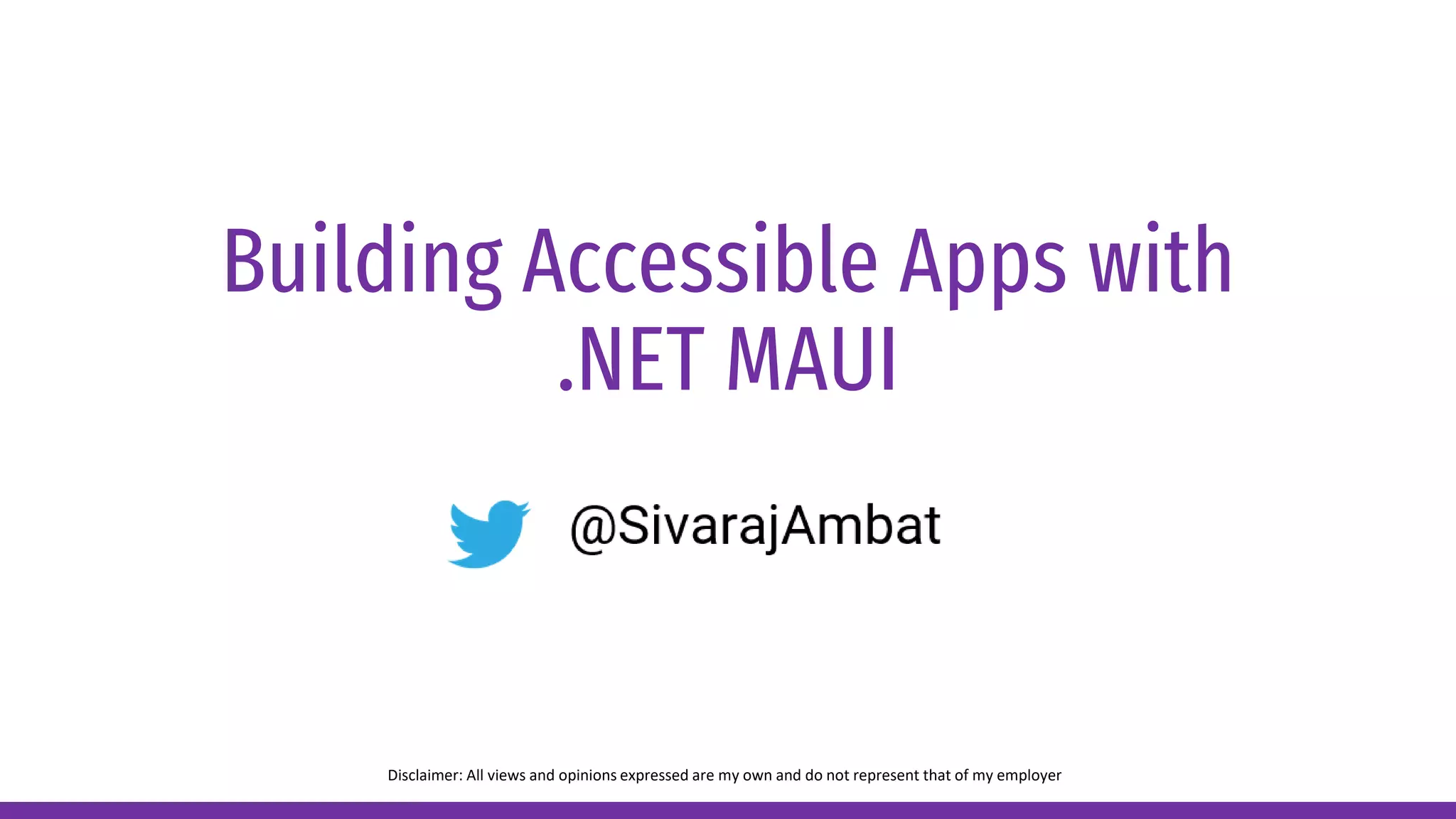 Building Accessible Apps with .NET MAUI

@SivarajAmbat

Disclaimer: All views and opinions expressed are my own and do not represent that of my employer